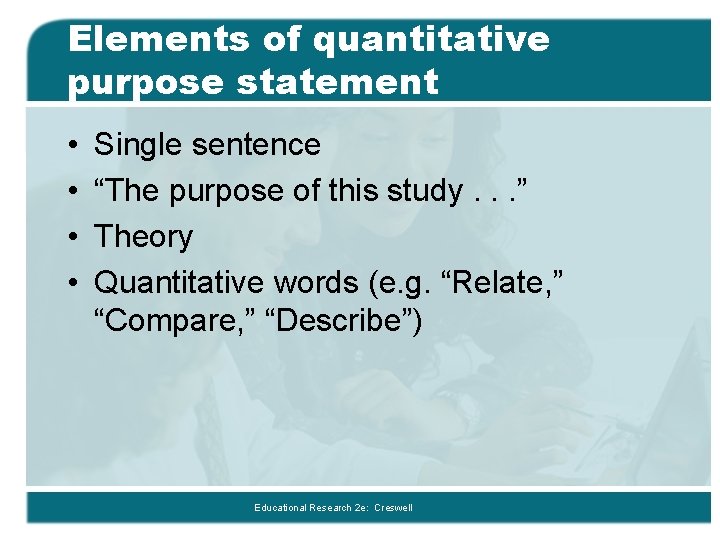 Elements of quantitative purpose statement

• Single sentence
• “The purpose of this study . . .”
• Theory
• Quantitative words (e.g. “Relate,” “Compare,” “Describe”)

Educational Research 2e: Creswell